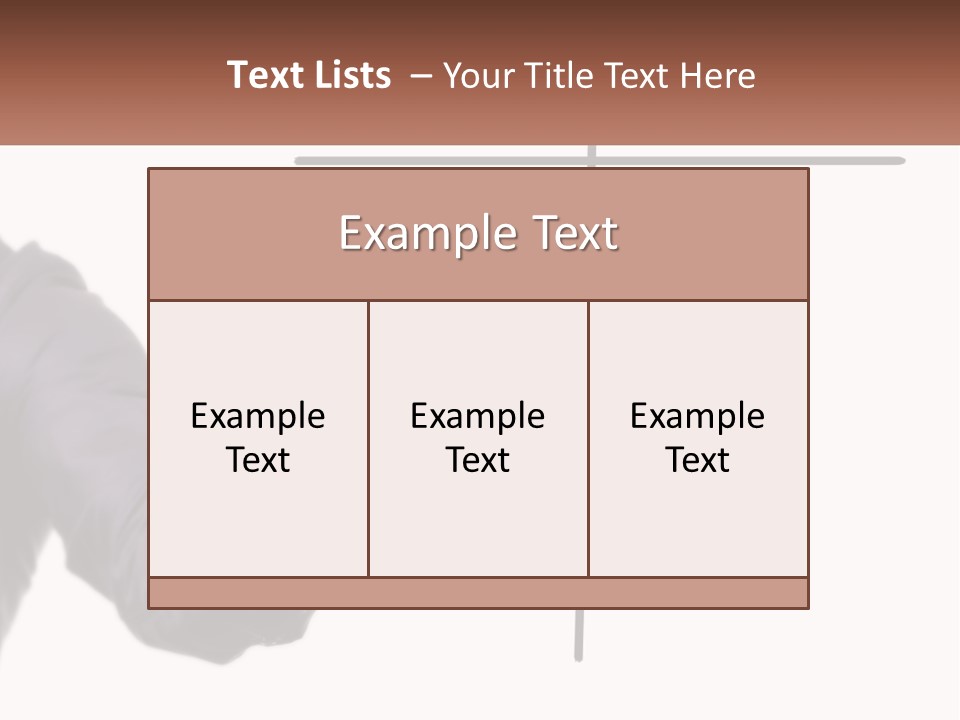 Text Lists – Your Title Text Here

Example Text

Example Text

Example Text

Example Text